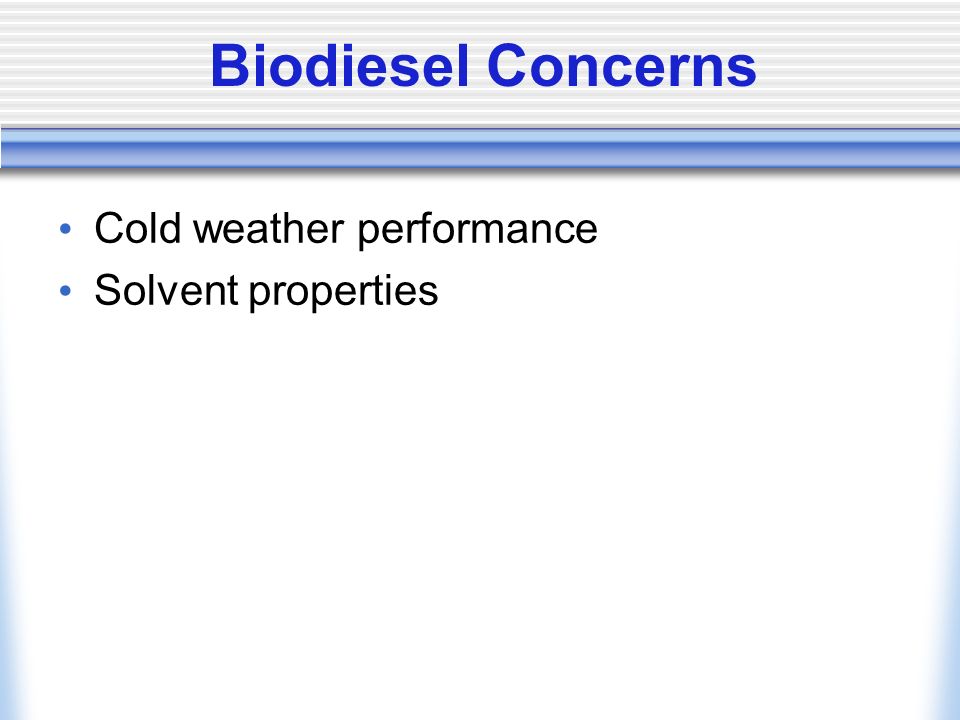 Biodiesel Concerns

• Cold weather performance
• Solvent properties